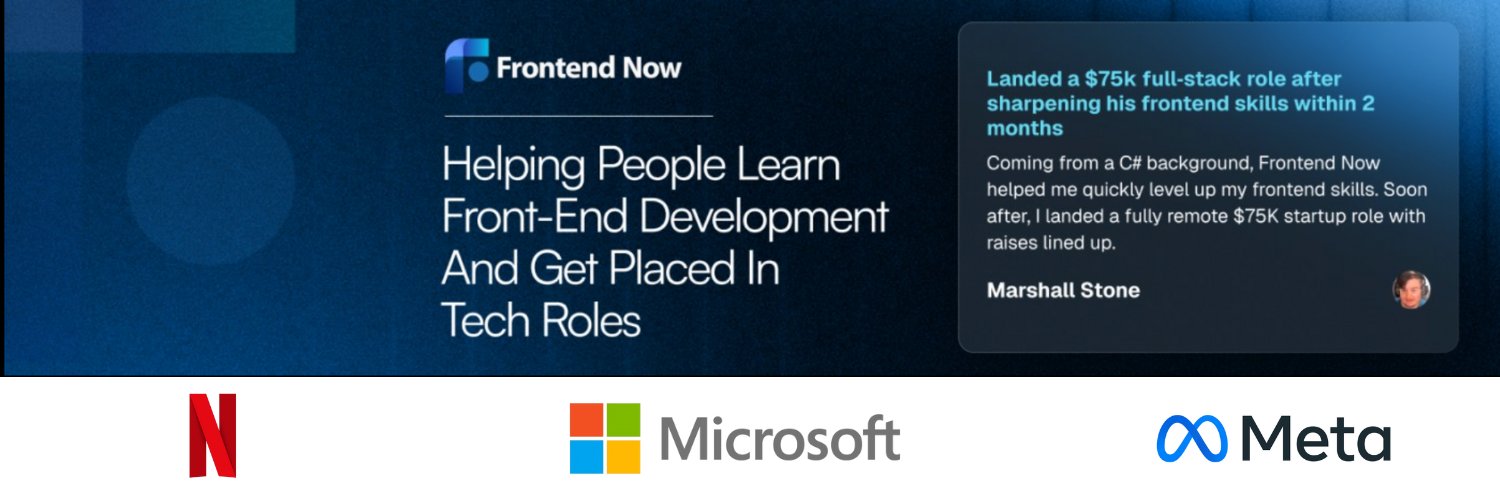 Frontend Now

Helping People Learn Front-End Development And Get Placed In Tech Roles

Landed a $75k full-stack role after sharpening his frontend skills within 2 months

Coming from a C# background, Frontend Now helped me quickly level up my frontend skills. Soon after, I landed a fully remote $75K startup role with raises lined up.

Marshall Stone

N

Microsoft

Meta